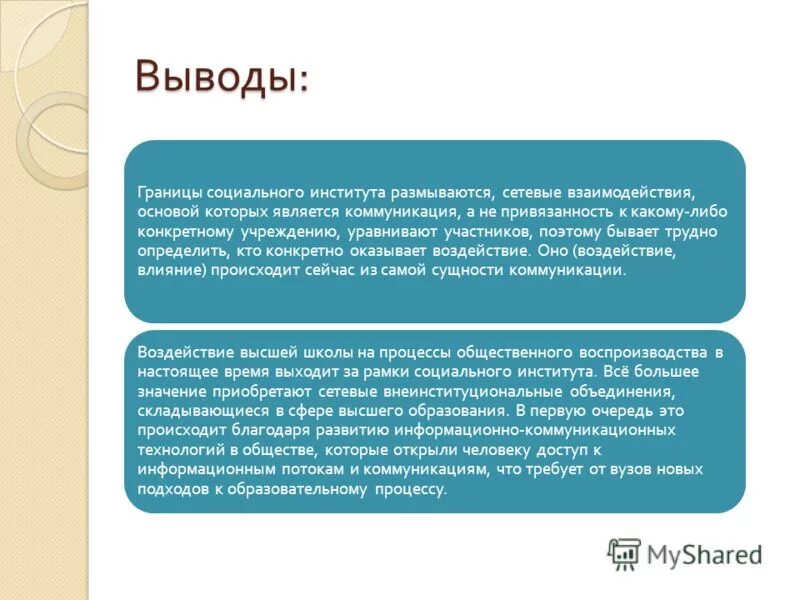 Выводы:

Границы социального института размываются, сетевые взаимодействия, основой которых является коммуникация, а не привязанность к какому-либо конкретному учреждению, уравнивают участников, поэтому бывает трудно определить, кто конкретно оказывает воздействие. Оно (воздействие, влияние) происходит сейчас из самой сущности коммуникации.

Воздействие высшей школы на процессы общественного воспроизводства в настоящее время выходит за рамки социального института. Всё большее значение приобретают сетевые внеинституциональные объединения, складывающиеся в сфере высшего образования. В первую очередь это происходит благодаря развитию информационно-коммуникационных технологий в обществе, которые открыли человеку доступ к информационным потокам и коммуникациям, что требует от вузов новых подходов к образовательному процессу.

MyShared